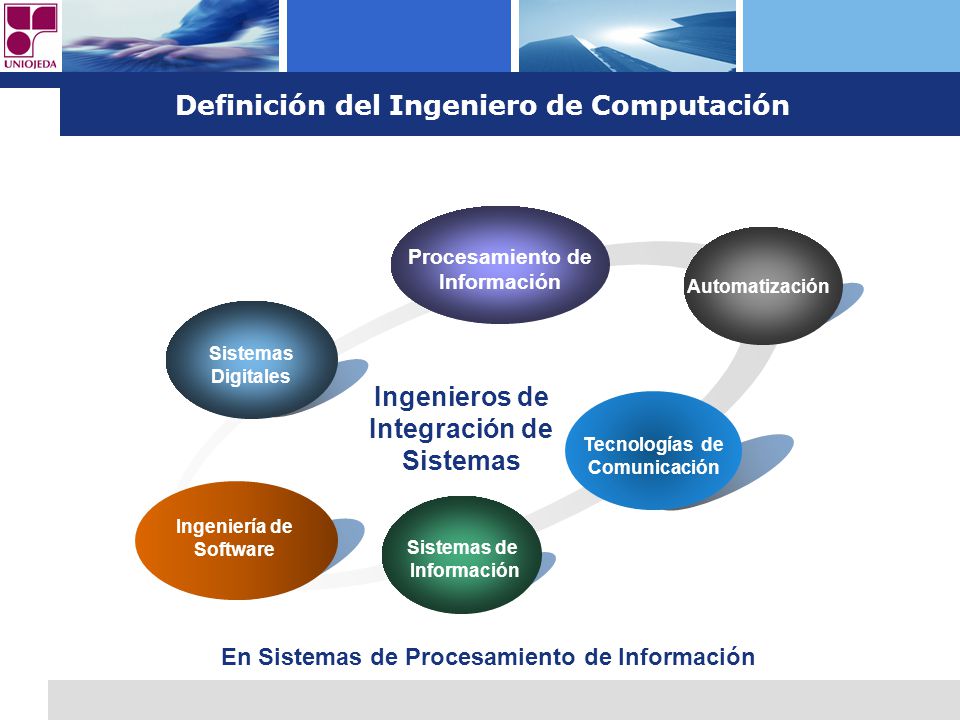 UNIOJEDA

Definición del Ingeniero de Computación

Procesamiento de Información

Automatización

Sistemas Digitales

Ingenieros de Integración de Sistemas

Tecnologías de Comunicación

Ingeniería de Software

Sistemas de Información

En Sistemas de Procesamiento de Información